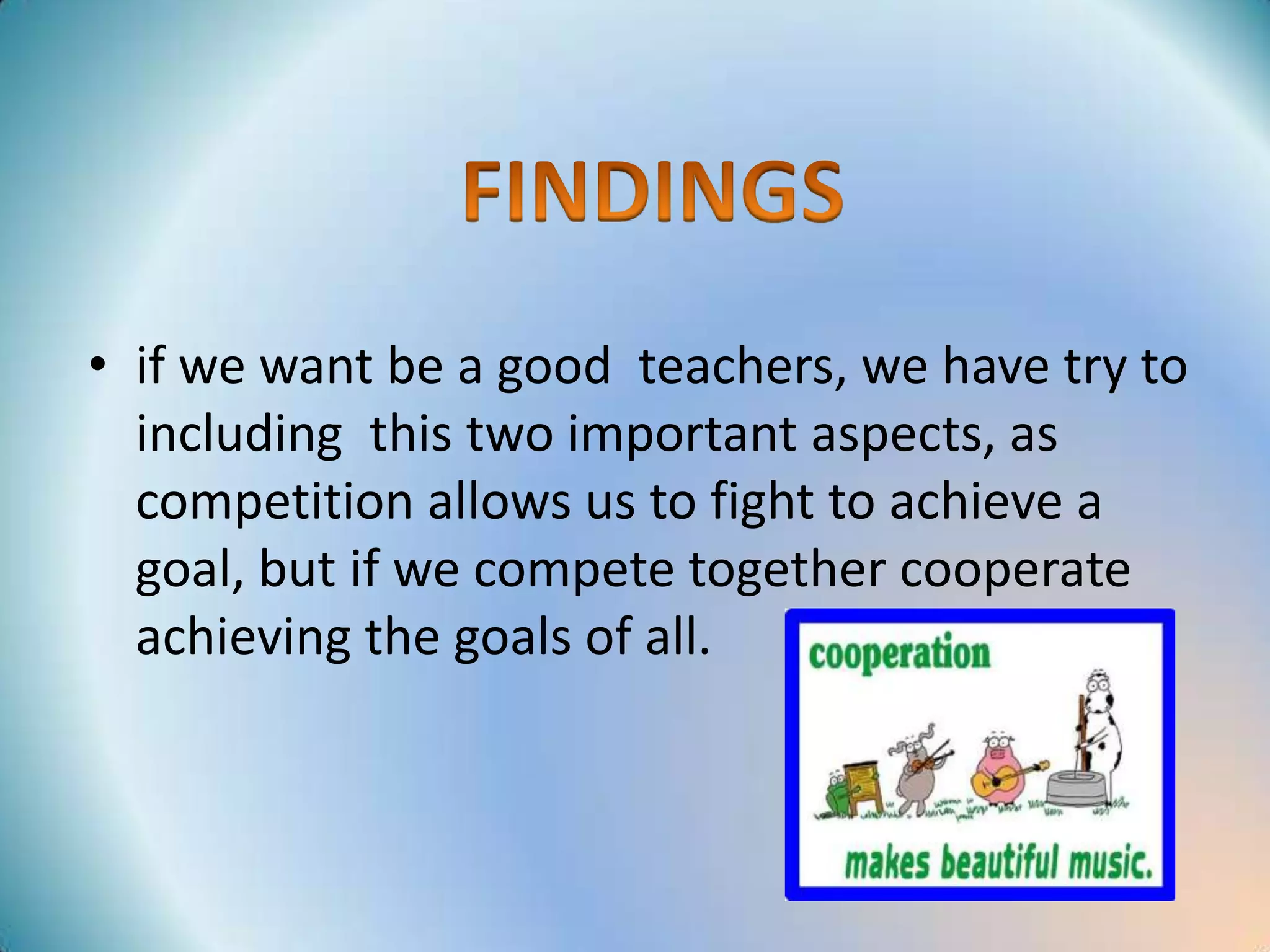 FINDINGS

• if we want be a good teachers, we have try to including this two important aspects, as competition allows us to fight to achieve a goal, but if we compete together cooperate achieving the goals of all.

cooperation

makes beautiful music.